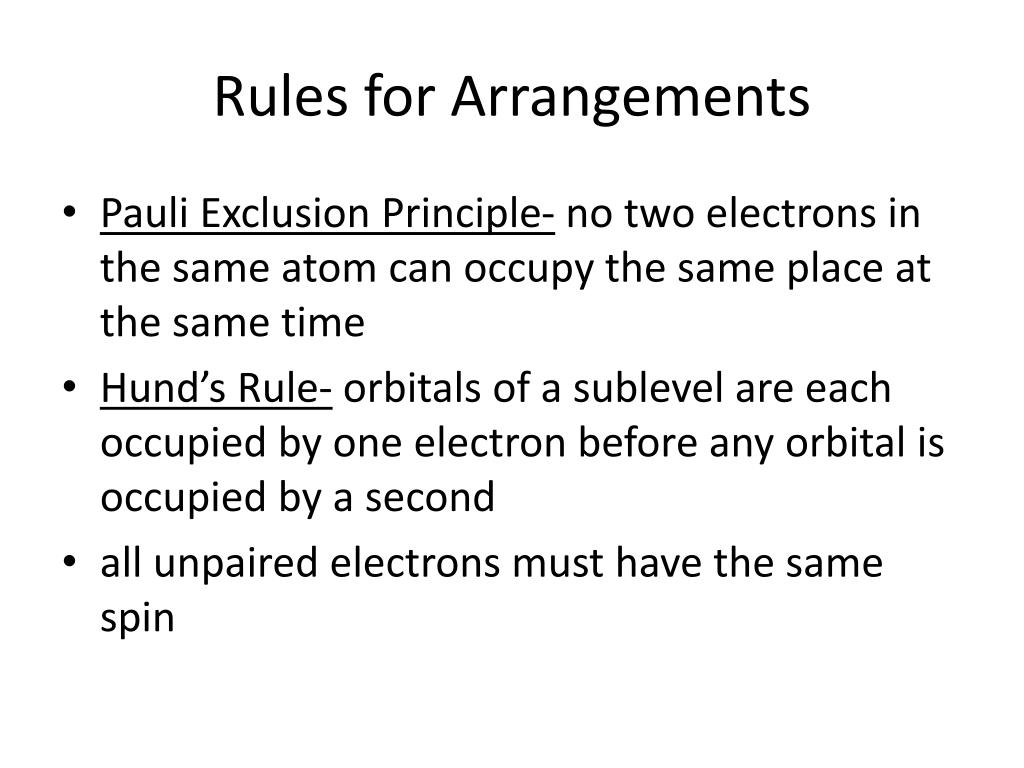 Rules for Arrangements

• Pauli Exclusion Principle- no two electrons in the same atom can occupy the same place at the same time
• Hund’s Rule- orbitals of a sublevel are each occupied by one electron before any orbital is occupied by a second
• all unpaired electrons must have the same spin